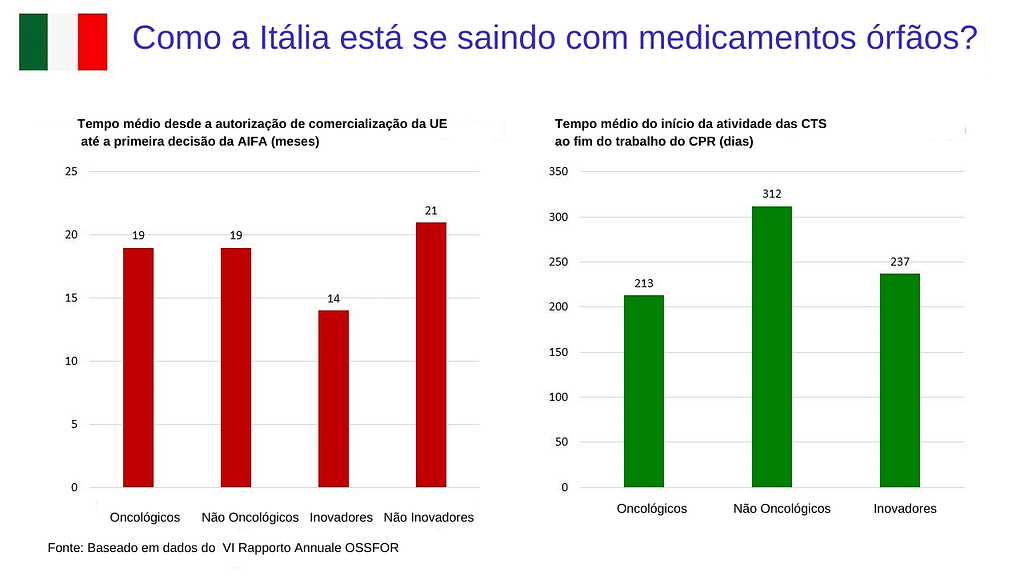 Como a Itália está se saindo com medicamentos órfãos?

Tempo médio desde a autorização de comercialização da UE até a primeira decisão da AIFA (meses)

25
20
15
10
5
0

19
19
14
21

Oncológicos
Não Oncológicos
Inovadores
Não Inovadores

Tempo médio do início da atividade das CTS ao fim do trabalho do CPR (dias)

350
300
250
200
150
100
50
0

213
312
237

Oncológicos
Não Oncológicos
Inovadores

Fonte: Baseado em dados do VI Rapporto Annuale OSSFOR